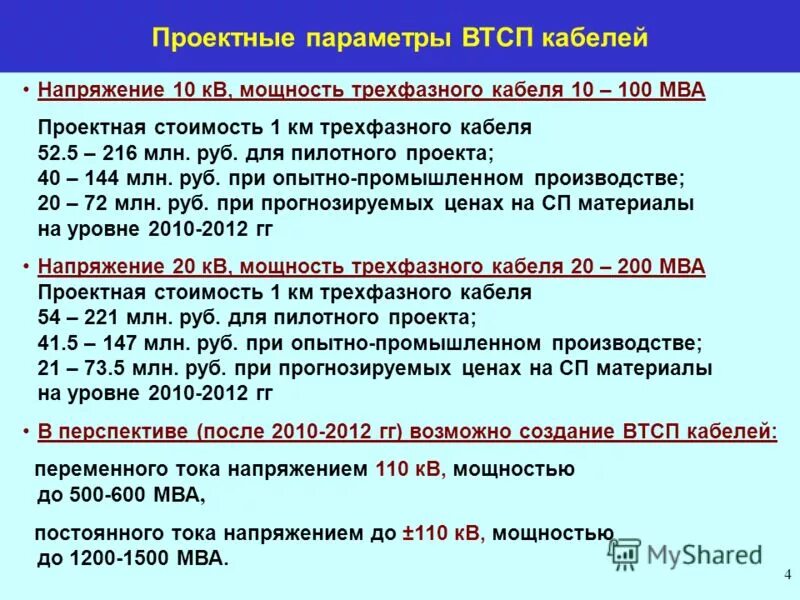 Проектные параметры ВТСП кабелей

• Напряжение 10 кВ, мощность трехфазного кабеля 10 – 100 МВА

Проектная стоимость 1 км трехфазного кабеля
52.5 – 216 млн. руб. для пилотного проекта;
40 – 144 млн. руб. при опытно-промышленном производстве;
20 – 72 млн. руб. при прогнозируемых ценах на СП материалы на уровне 2010-2012 гг

• Напряжение 20 кВ, мощность трехфазного кабеля 20 – 200 МВА
Проектная стоимость 1 км трехфазного кабеля
54 – 221 млн. руб. для пилотного проекта;
41.5 – 147 млн. руб. при опытно-промышленном производстве;
21 – 73.5 млн. руб. при прогнозируемых ценах на СП материалы на уровне 2010-2012 гг

• В перспективе (после 2010-2012 гг) возможно создание ВТСП кабелей:

переменного тока напряжением 110 кВ, мощностью до 500-600 МВА,

постоянного тока напряжением до ±110 кВ, мощностью до 1200-1500 МВА.

MyShared

4